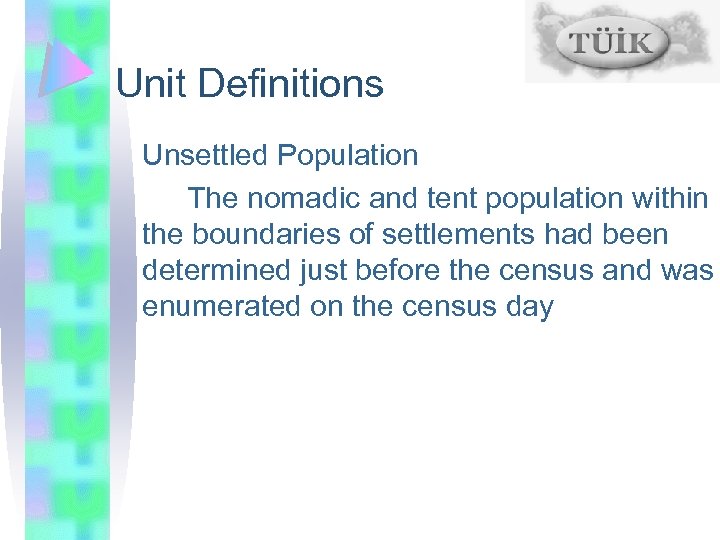 TÜİK

Unit Definitions

Unsettled Population

The nomadic and tent population within the boundaries of settlements had been determined just before the census and was enumerated on the census day